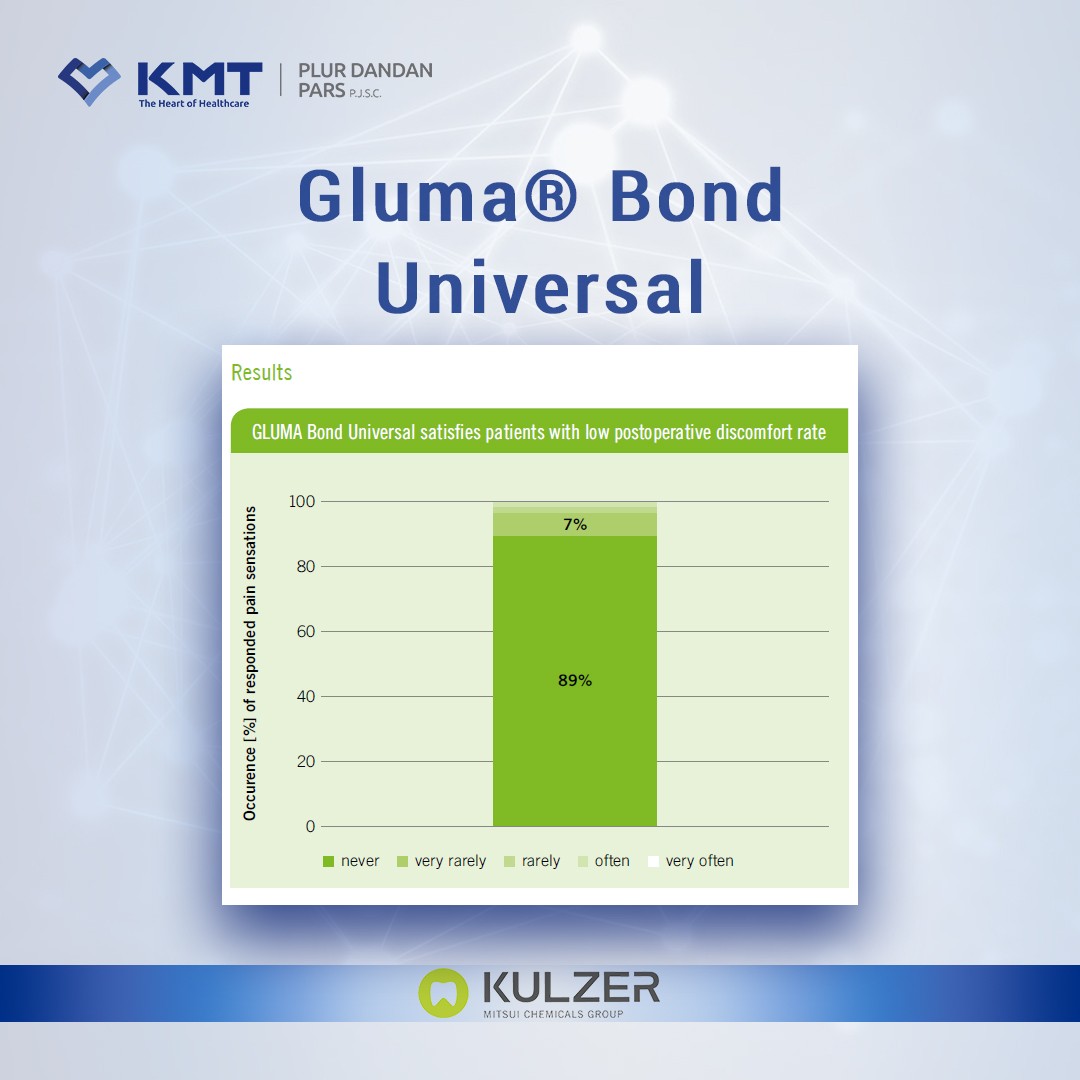 KMT
The Heart of Healthcare
PLUR DANDAN PARS P.J.S.C.

Gluma® Bond Universal

Results

GLUMA Bond Universal satisfies patients with low postoperative discomfort rate

Occurence [%] of responded pain sensations

100
80
60
40
20
0

7%
89%

never  very rarely  rarely  often  very often

KULZER
MITSUI CHEMICALS GROUP